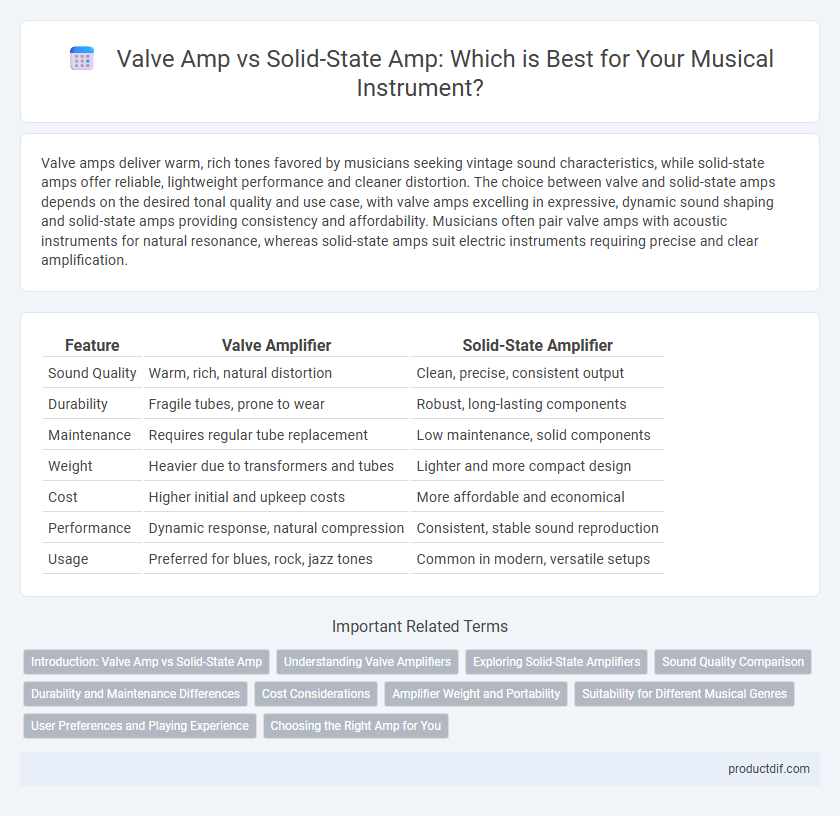 Valve Amp vs Solid-State Amp: Which is Best for Your Musical Instrument?

Valve amps deliver warm, rich tones favored by musicians seeking vintage sound characteristics, while solid-state amps offer reliable, lightweight performance and cleaner distortion. The choice between valve and solid-state amps depends on the desired tonal quality and use case, with valve amps excelling in expressive, dynamic sound shaping and solid-state amps providing consistency and affordability. Musicians often pair valve amps with acoustic instruments for natural resonance, whereas solid-state amps suit electric instruments requiring precise and clear amplification.

| Feature | Valve Amplifier | Solid-State Amplifier |
|---|---|---|
| Sound Quality | Warm, rich, natural distortion | Clean, precise, consistent output |
| Durability | Fragile tubes, prone to wear | Robust, long-lasting components |
| Maintenance | Requires regular tube replacement | Low maintenance, solid components |
| Weight | Heavier due to transformers and tubes | Lighter and more compact design |
| Cost | Higher initial and upkeep costs | More affordable and economical |
| Performance | Dynamic response, natural compression | Consistent, stable sound reproduction |
| Usage | Preferred for blues, rock, jazz tones | Common in modern, versatile setups |

Important Related Terms

Introduction: Valve Amp vs Solid-State Amp
Understanding Valve Amplifiers
Exploring Solid-State Amplifiers
Sound Quality Comparison
Durability and Maintenance Differences
Cost Considerations
Amplifier Weight and Portability
Suitability for Different Musical Genres
User Preferences and Playing Experience
Choosing the Right Amp for You

productdif.com